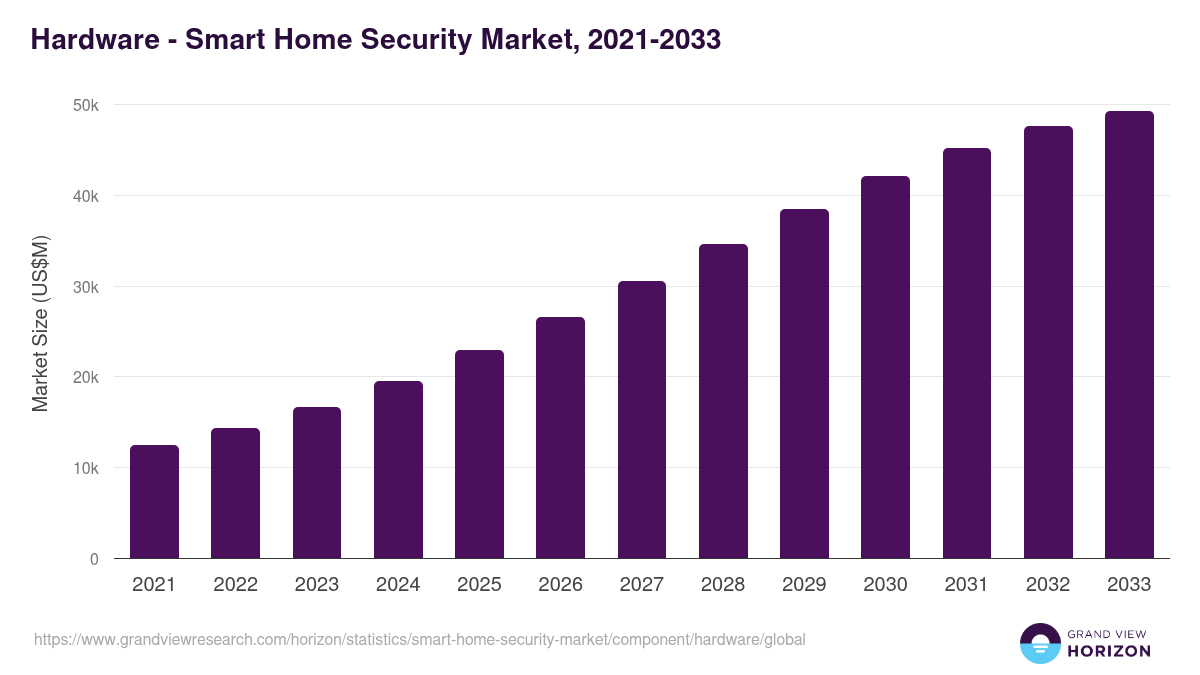 Hardware - Smart Home Security Market, 2021-2033

Market Size (US$M)

50k
40k
30k
20k
10k
0

2021 2022 2023 2024 2025 2026 2027 2028 2029 2030 2031 2032 2033

https://www.grandviewresearch.com/horizon/statistics/smart-home-security-market/component/hardware/global

GRAND VIEW HORIZON